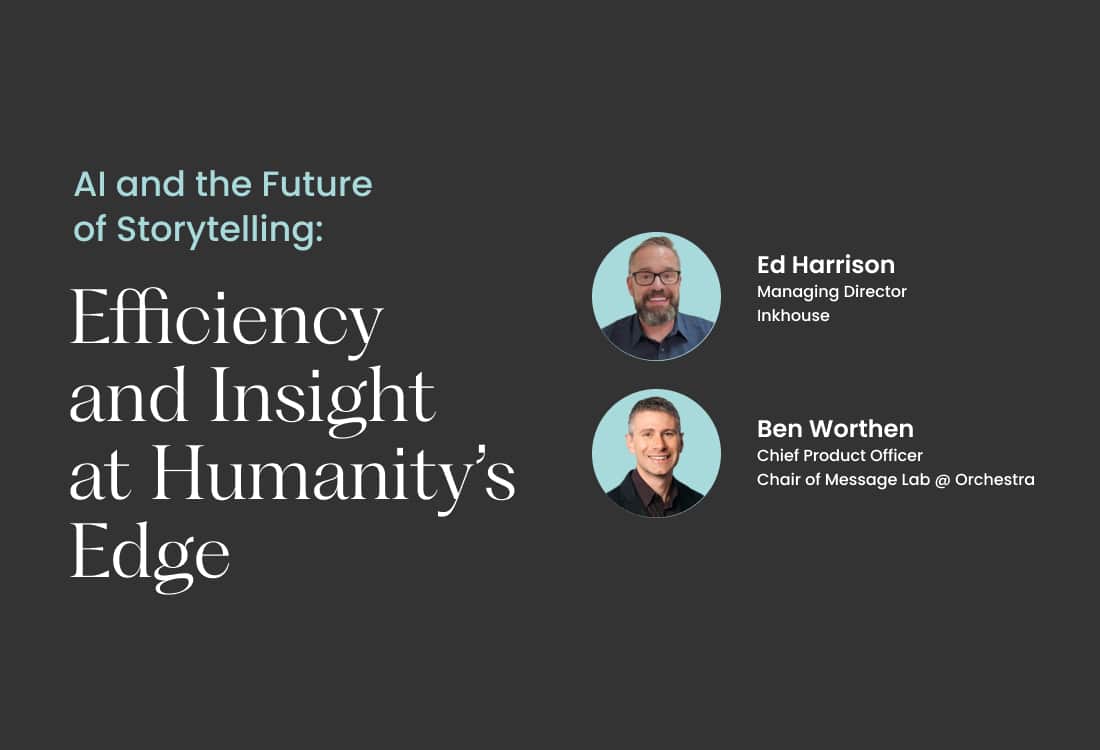 AI and the Future of Storytelling:

Efficiency and Insight at Humanity's Edge

Ed Harrison
Managing Director
Inkhouse

Ben Worthen
Chief Product Officer
Chair of Message Lab @ Orchestra